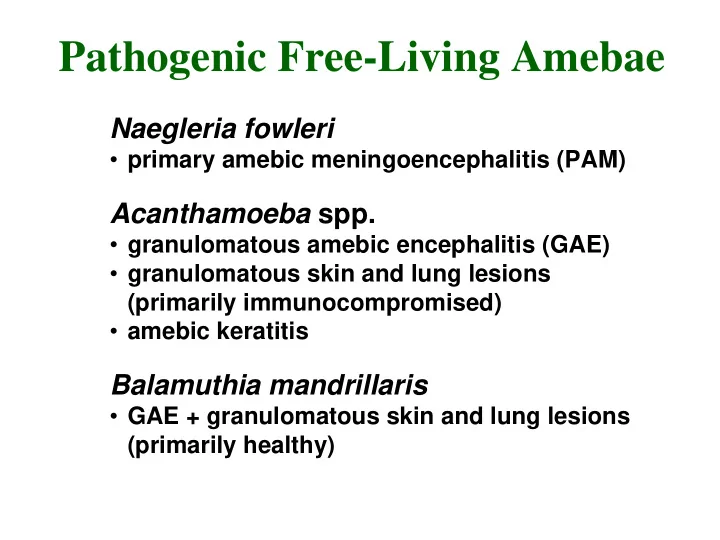 Pathogenic Free-Living Amebae

Naegleria fowleri
• primary amebic meningoencephalitis (PAM)

Acanthamoeba spp.
• granulomatous amebic encephalitis (GAE)
• granulomatous skin and lung lesions (primarily immunocompromised)
• amebic keratitis

Balamuthia mandrillaris
• GAE + granulomatous skin and lung lesions (primarily healthy)